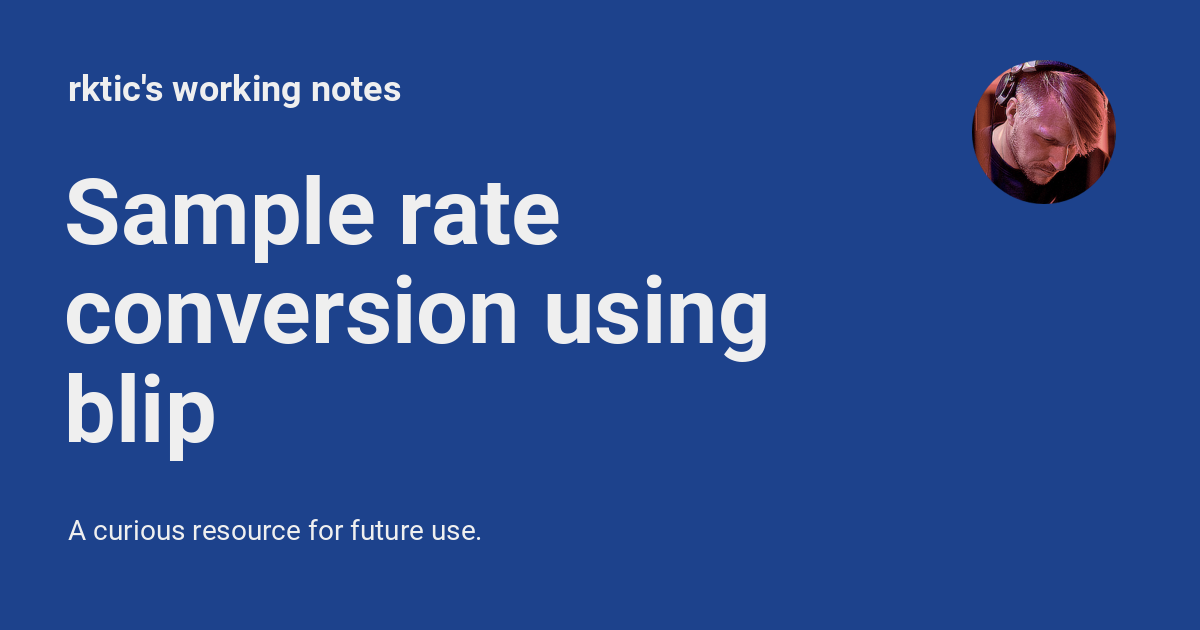 rktic's working notes

Sample rate conversion using blip

A curious resource for future use.